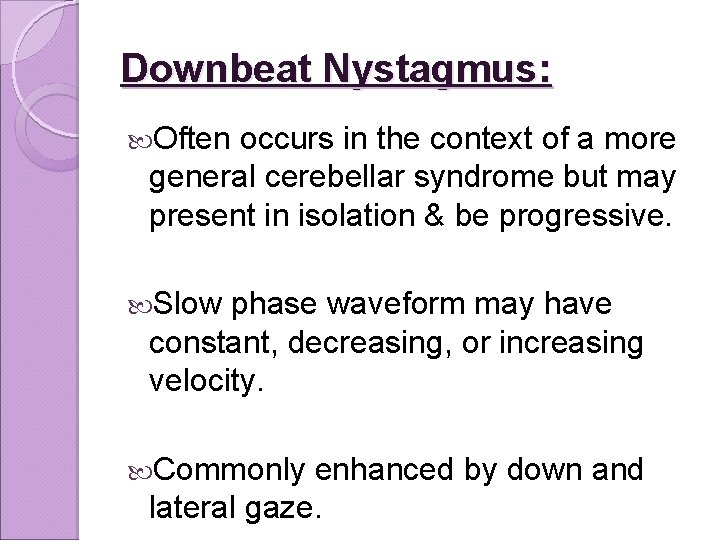 Downbeat Nystagmus:

Often occurs in the context of a more general cerebellar syndrome but may present in isolation & be progressive.

Slow phase waveform may have constant, decreasing, or increasing velocity.

Commonly enhanced by down and lateral gaze.